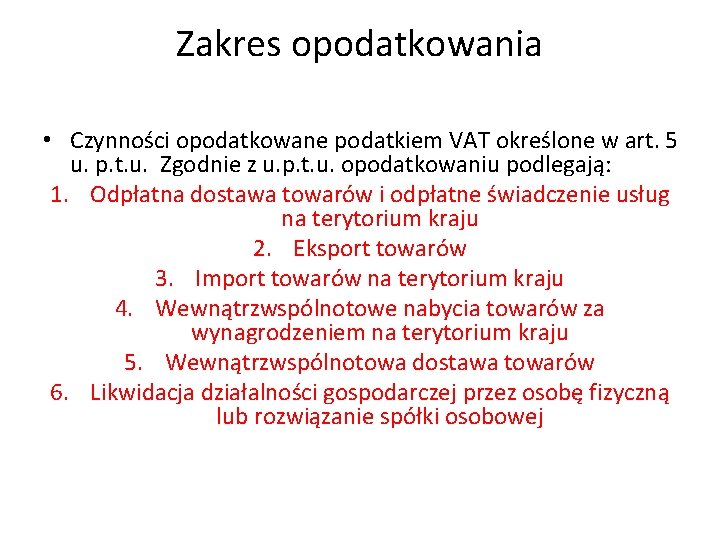 Zakres opodatkowania

• Czynności opodatkowane podatkiem VAT określone w art. 5 u. p.t.u. Zgodnie z u.p.t.u. opodatkowaniu podlegają:
1. Odpłatna dostawa towarów i odpłatne świadczenie usług na terytorium kraju
2. Eksport towarów
3. Import towarów na terytorium kraju
4. Wewnątrzwspólnotowe nabycia towarów za wynagrodzeniem na terytorium kraju
5. Wewnątrzwspólnotowa dostawa towarów
6. Likwidacja działalności gospodarczej przez osobę fizyczną lub rozwiązanie spółki osobowej